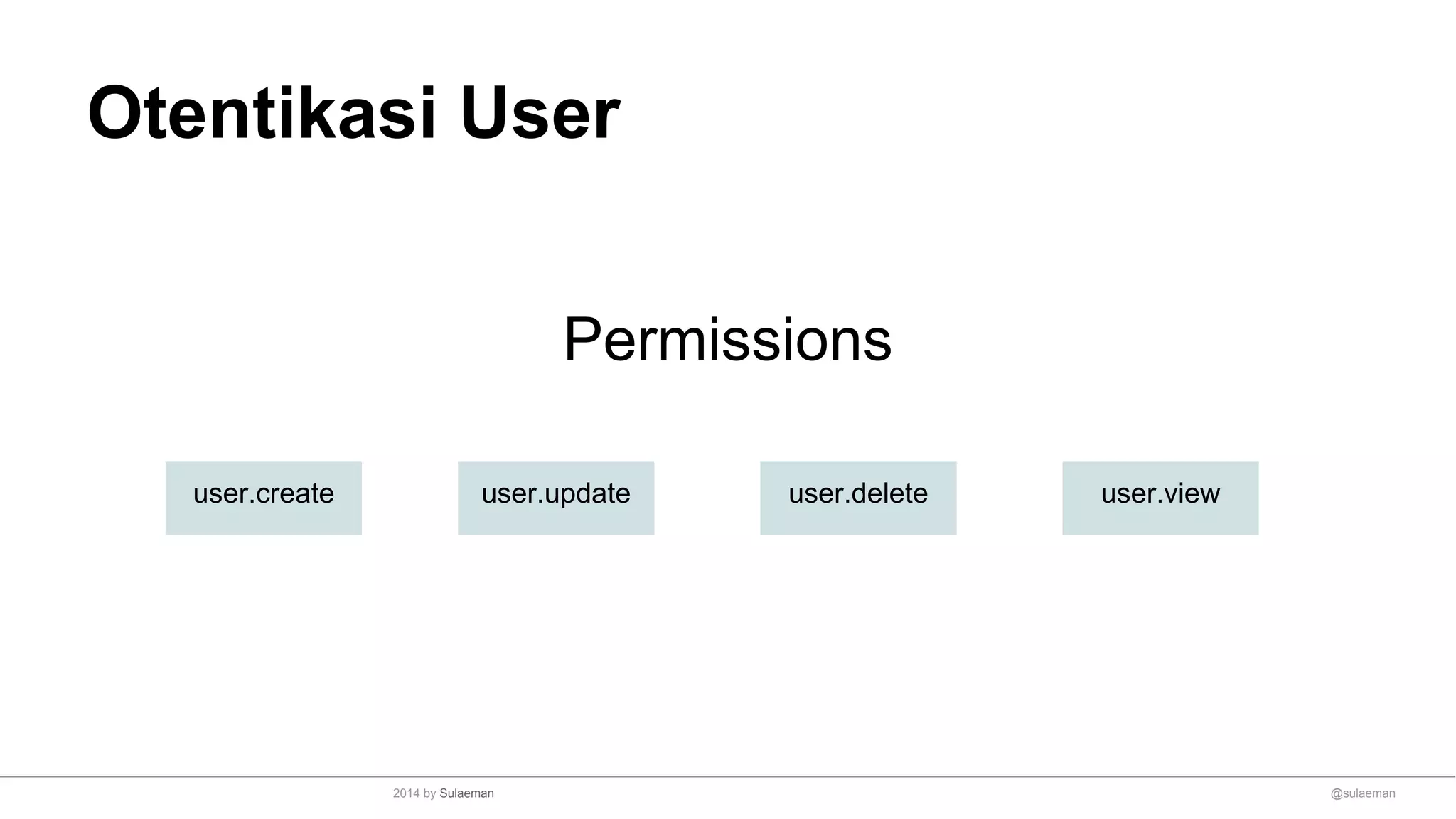 Otentikasi User

Permissions

user.create

user.update

user.delete

user.view

2014 by Sulaeman

@sulaeman